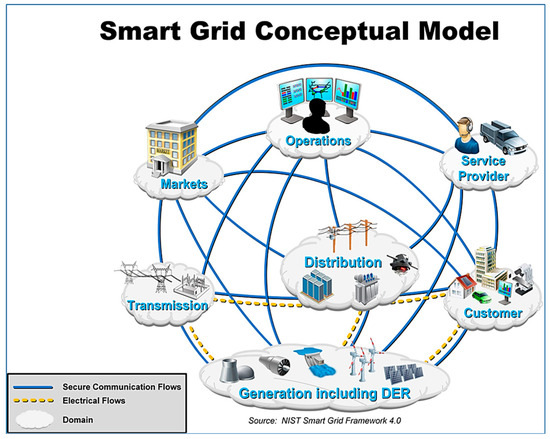 Smart Grid Conceptual Model

Operations

Markets

Service Provider

Distribution

Transmission

Customer

Generation including DER

Secure Communication Flows
Electrical Flows
Domain

Source: NIST Smart Grid Framework 4.0